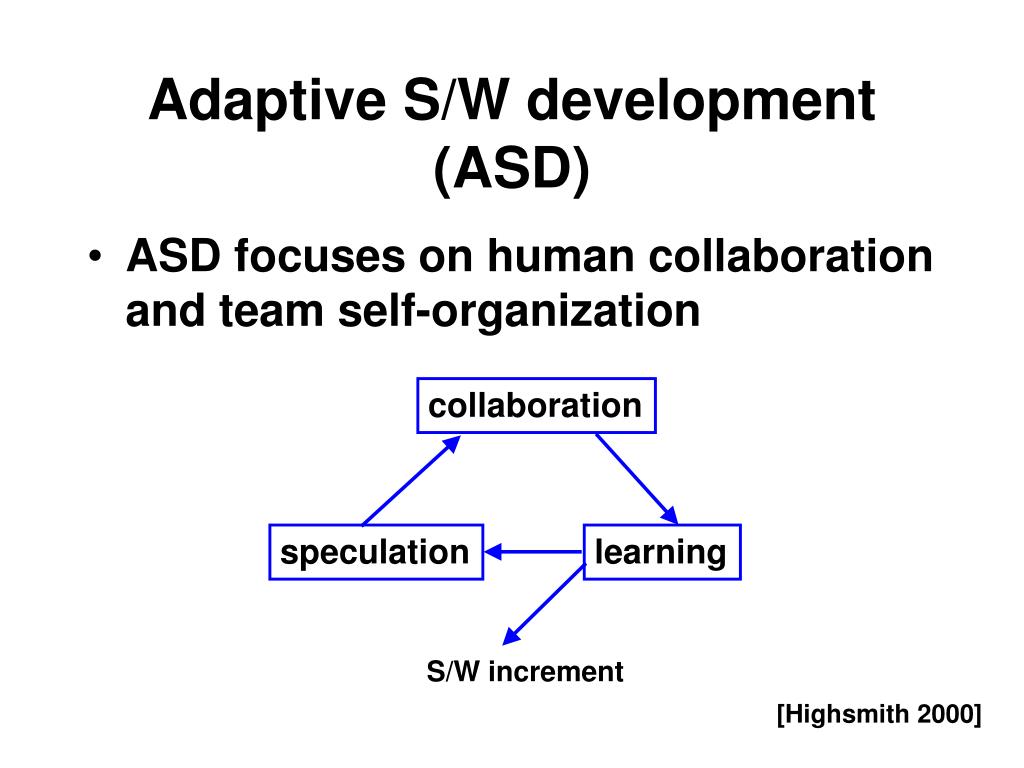 Adaptive S/W development (ASD)

• ASD focuses on human collaboration and team self-organization

collaboration

speculation

learning

S/W increment

[Highsmith 2000]